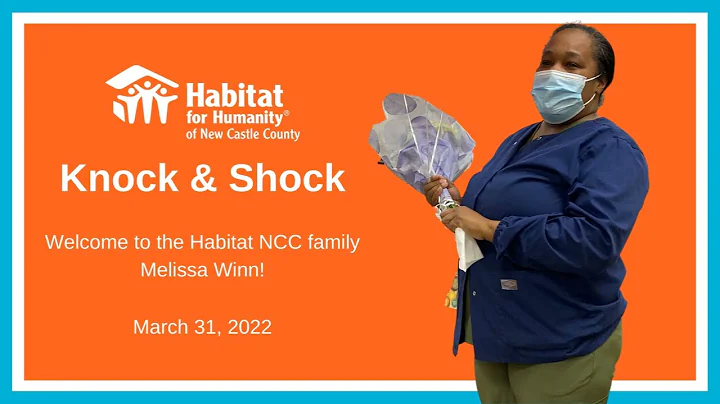 Habitat for Humanity® of New Castle County

Knock & Shock

Welcome to the Habitat NCC family Melissa Winn!

March 31, 2022